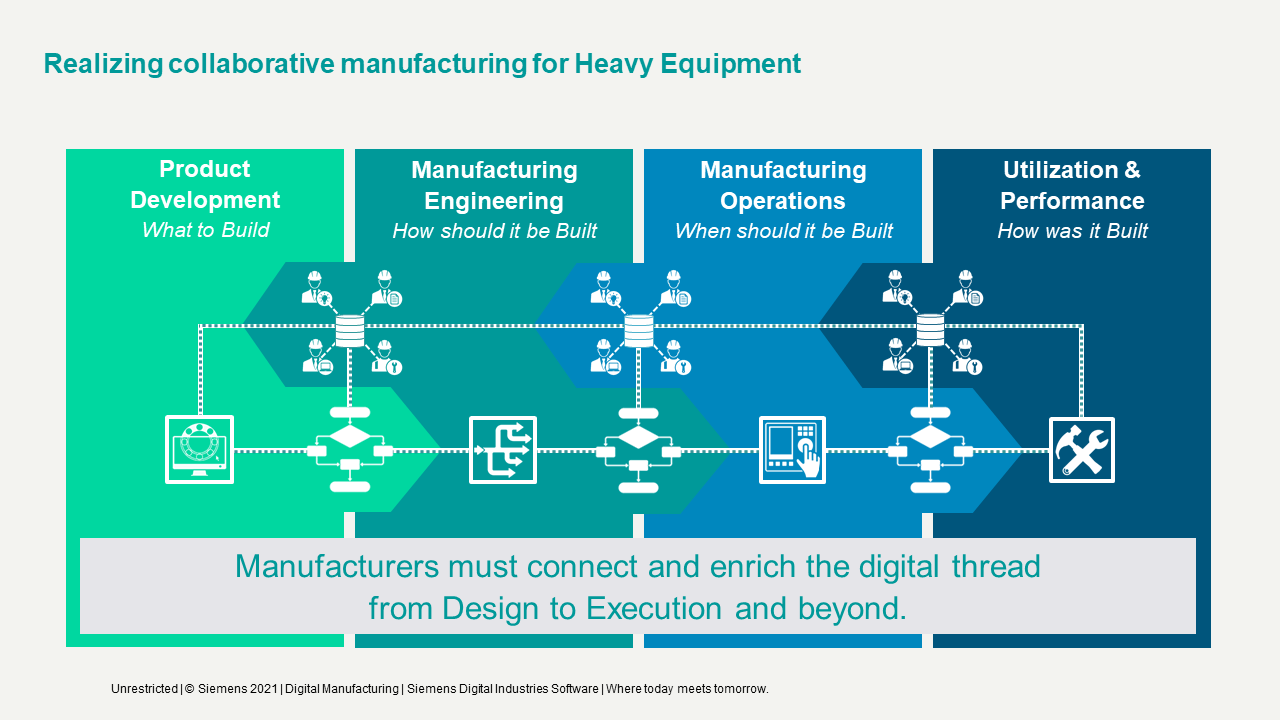 Realizing collaborative manufacturing for Heavy Equipment

Product Development
What to Build

Manufacturing Engineering
How should it be Built

Manufacturing Operations
When should it be Built

Utilization & Performance
How was it Built

Manufacturers must connect and enrich the digital thread from Design to Execution and beyond.

Unrestricted | © Siemens 2021 | Digital Manufacturing | Siemens Digital Industries Software | Where today meets tomorrow.